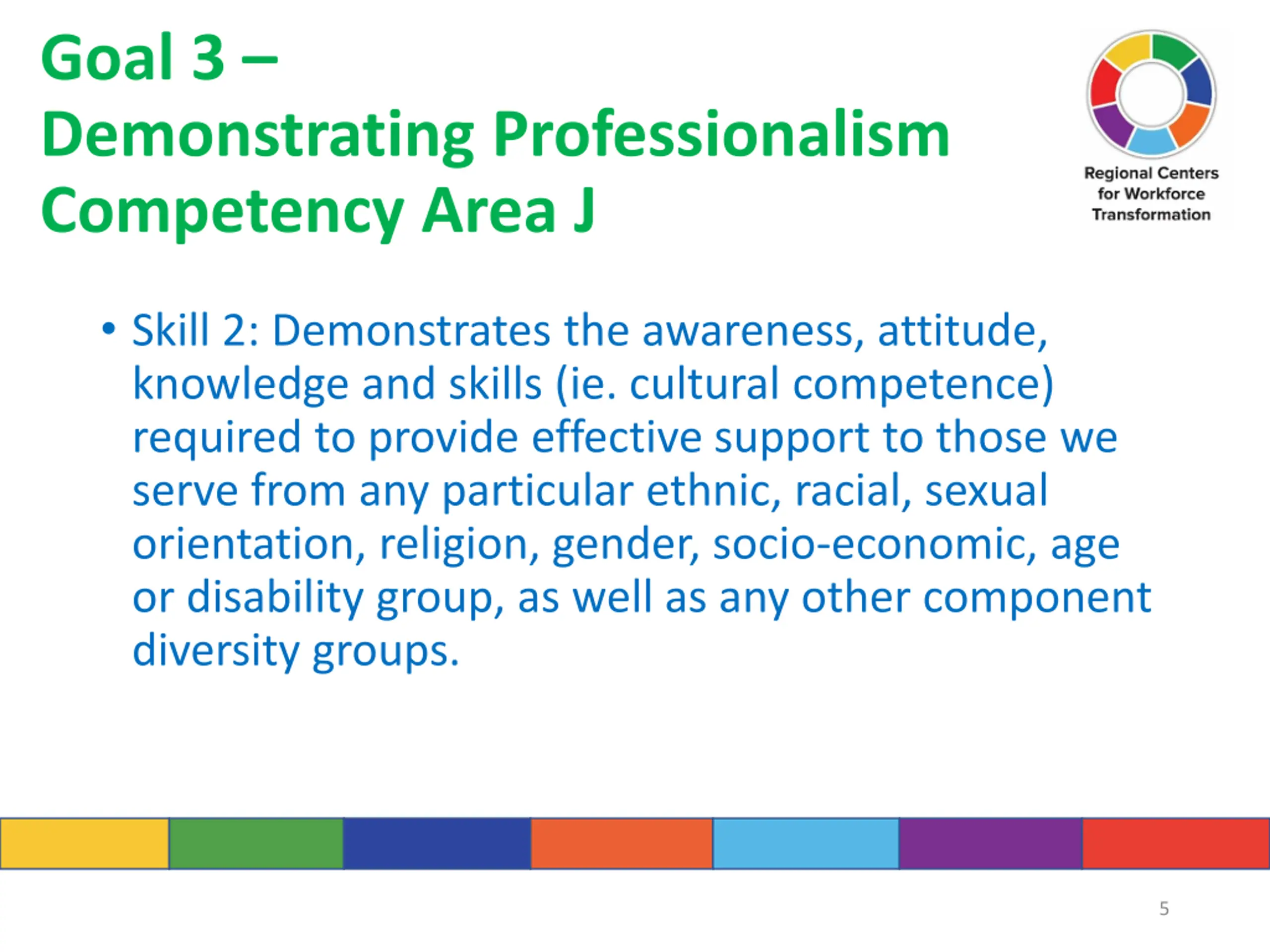 Goal 3 –
Demonstrating Professionalism
Competency Area J

Regional Centers for Workforce Transformation

• Skill 2: Demonstrates the awareness, attitude, knowledge and skills (ie. cultural competence) required to provide effective support to those we serve from any particular ethnic, racial, sexual orientation, religion, gender, socio-economic, age or disability group, as well as any other component diversity groups.

5